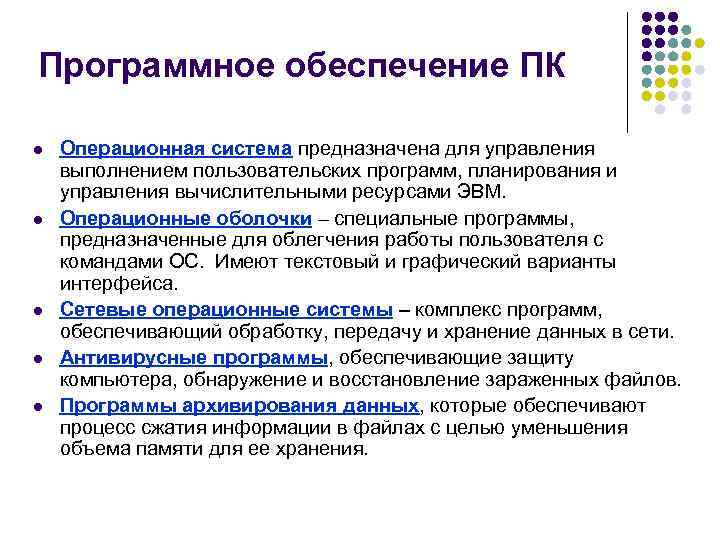 Программное обеспечение ПК

- Операционная система предназначена для управления выполнением пользовательских программ, планирования и управления вычислительными ресурсами ЭВМ.
- Операционные оболочки – специальные программы, предназначенные для облегчения работы пользователя с командами ОС. Имеют текстовый и графический варианты интерфейса.
- Сетевые операционные системы – комплекс программ, обеспечивающий обработку, передачу и хранение данных в сети.
- Антивирусные программы, обеспечивающие защиту компьютера, обнаружение и восстановление зараженных файлов.
- Программы архивирования данных, которые обеспечивают процесс сжатия информации в файлах с целью уменьшения объема памяти для ее хранения.